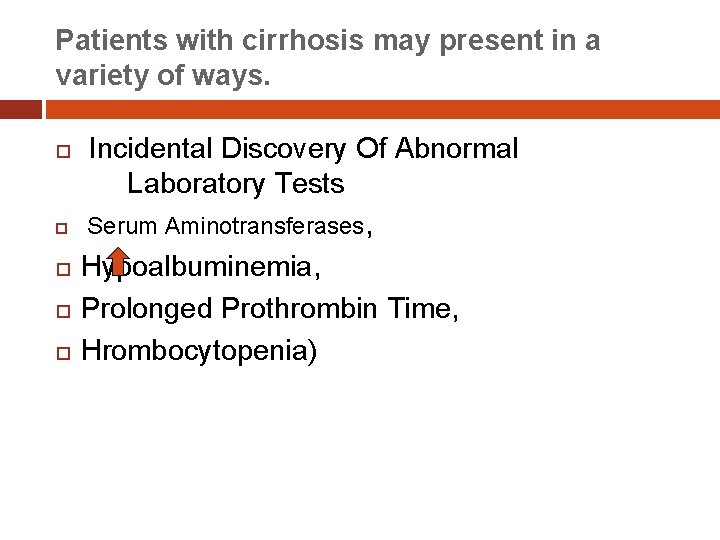 Patients with cirrhosis may present in a variety of ways.

Incidental Discovery Of Abnormal Laboratory Tests

Serum Aminotransferases,

Hypoalbuminemia,

Prolonged Prothrombin Time,

Hrombocytopenia)